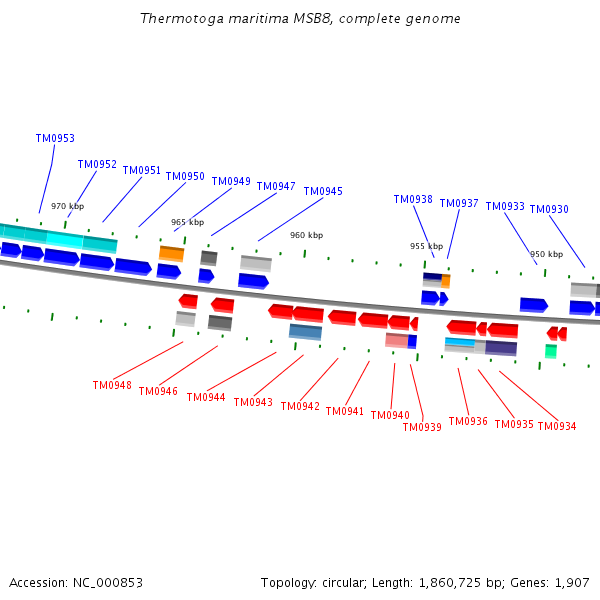 Thermotoga maritima MSB8, complete genome

TM0953
TM0952
TM0951
TM0950
TM0949
TM0947
TM0945
TM0938
TM0937
TM0933
TM0930

970 kbp
965 kbp
960 kbp
955 kbp
950 kbp

TM0948
TM0946
TM0944
TM0943
TM0942
TM0941
TM0940
TM0939
TM0936
TM0935
TM0934

Accession: NC_000853

Topology: circular; Length: 1,860,725 bp; Genes: 1,907